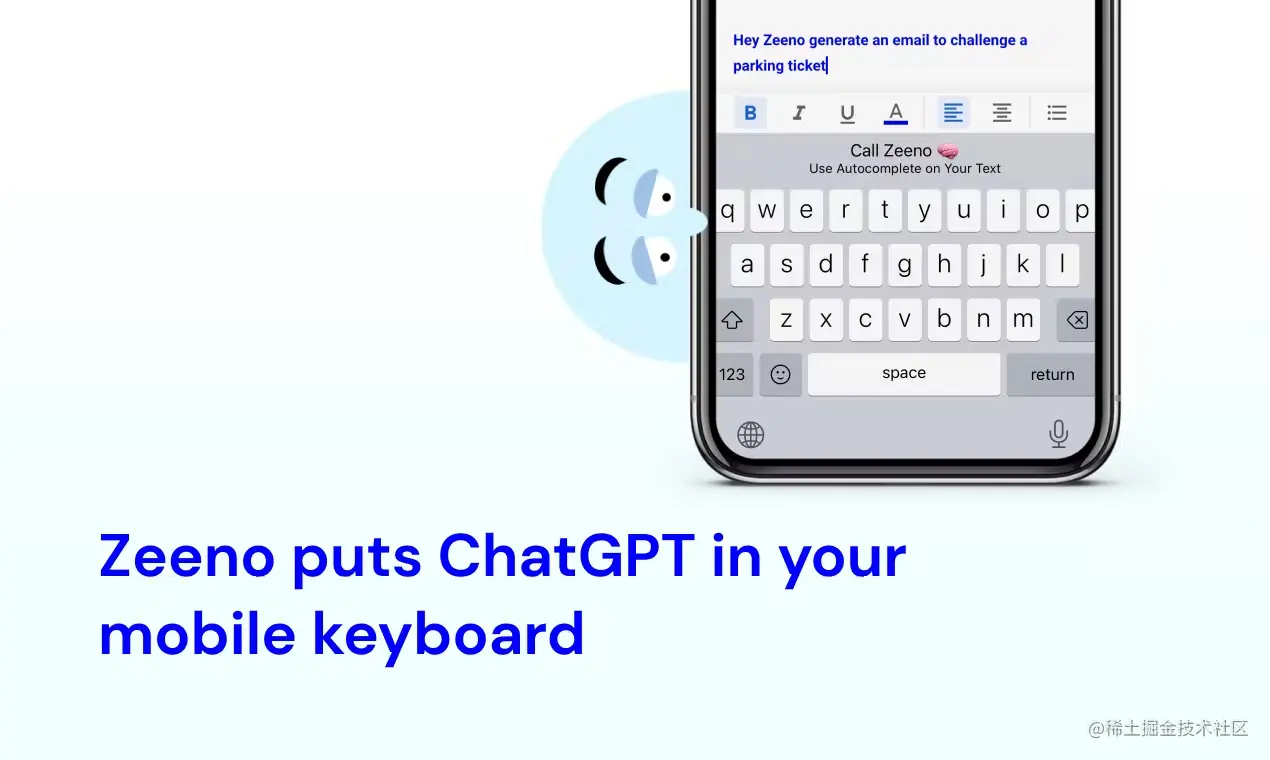 Hey Zeeno generate an email to challenge a parking ticket

B I U A

Call Zeeno 🧠
Use Autocomplete on Your Text

q w e r t y u i o p
a s d f g h j k l
z x c v b n m
123 space return

Zeeno puts ChatGPT in your mobile keyboard

@稀土掘金技术社区